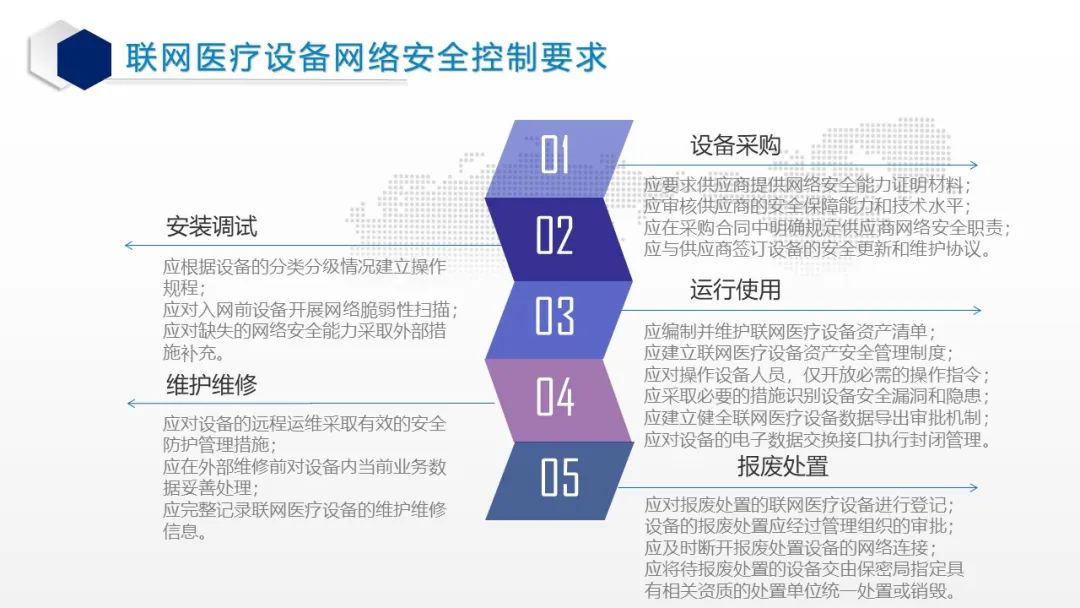 联网医疗设备网络安全控制要求

01

设备采购

应要求供应商提供网络安全能力证明材料；
应审核供应商的安全保障能力和技术水平；
应在采购合同中明确规定供应商网络安全职责；
应与供应商签订设备的安全更新和维护协议。

02

安装调试

应根据设备的分类分级情况建立操作规程；
应对入网前设备开展网络脆弱性扫描；
应对缺失的网络安全能力采取外部措施补充。

03

运行使用

应编制并维护联网医疗设备资产清单；
应建立联网医疗设备资产安全管理制度；
应对操作设备人员，仅开放必需的操作指令；
应采取必要的措施识别设备安全漏洞和隐患；
应建立健全联网医疗设备数据导出审批机制；
应对设备的电子数据交换接口执行封闭管理。

04

维护维修

应对设备的远程运维采取有效的安全防护管理措施；
应在外部维修前对设备内当前业务数据妥善处理；
应完整记录联网医疗设备的维护维修信息。

05

报废处置

应对报废处置的联网医疗设备进行登记；
设备的报废处置应经过管理组织的审批；
应及时断开报废处置设备的网络连接；
应将待报废处置的设备交由保密局指定具有相关资质的处置单位统一处置或销毁。